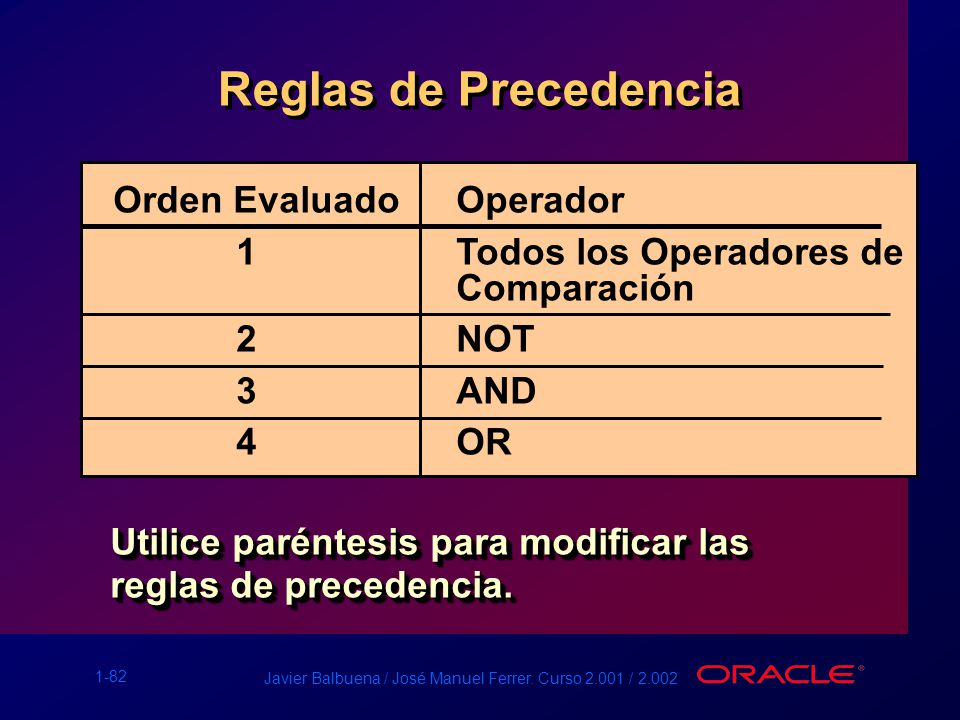 Reglas de Precedencia

| Orden Evaluado | Operador |
|---|---|
| 1 | Todos los Operadores de Comparación |
| 2 | NOT |
| 3 | AND |
| 4 | OR |

Utilice paréntesis para modificar las reglas de precedencia.

1-82

Javier Balbuena / José Manuel Ferrer. Curso 2.001 / 2.002

ORACLE®